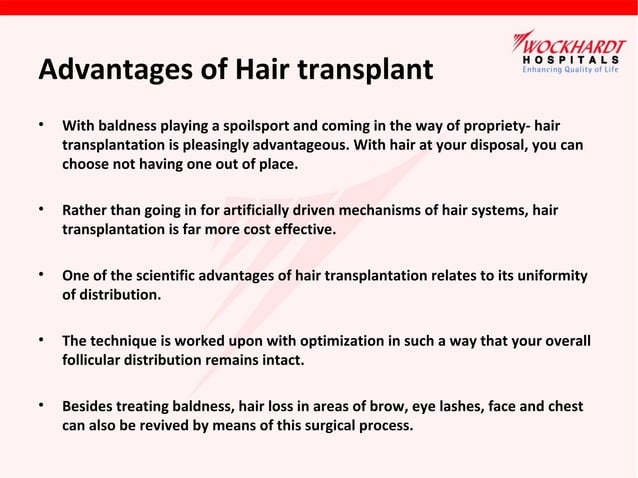 WOCKHARDT
HOSPITALS
Enhancing Quality of Life

Advantages of Hair transplant

• With baldness playing a spoilsport and coming in the way of propriety- hair transplantation is pleasingly advantageous. With hair at your disposal, you can choose not having one out of place.

• Rather than going in for artificially driven mechanisms of hair systems, hair transplantation is far more cost effective.

• One of the scientific advantages of hair transplantation relates to its uniformity of distribution.

• The technique is worked upon with optimization in such a way that your overall follicular distribution remains intact.

• Besides treating baldness, hair loss in areas of brow, eye lashes, face and chest can also be revived by means of this surgical process.